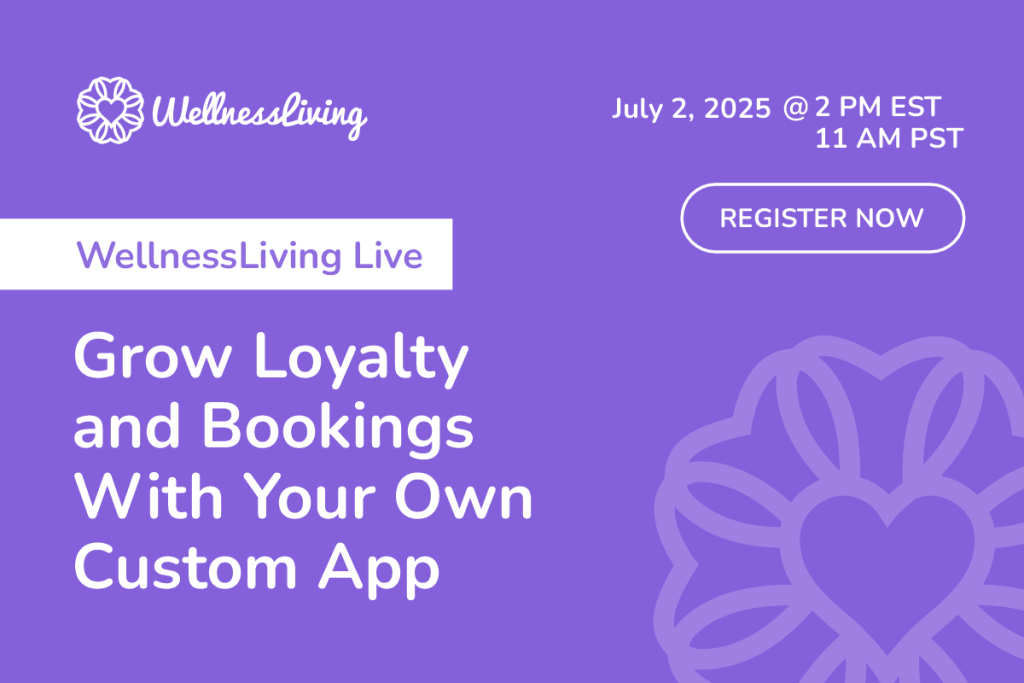 WellnessLiving

July 2, 2025 @ 2 PM EST
11 AM PST

REGISTER NOW

WellnessLiving Live

Grow Loyalty and Bookings With Your Own Custom App